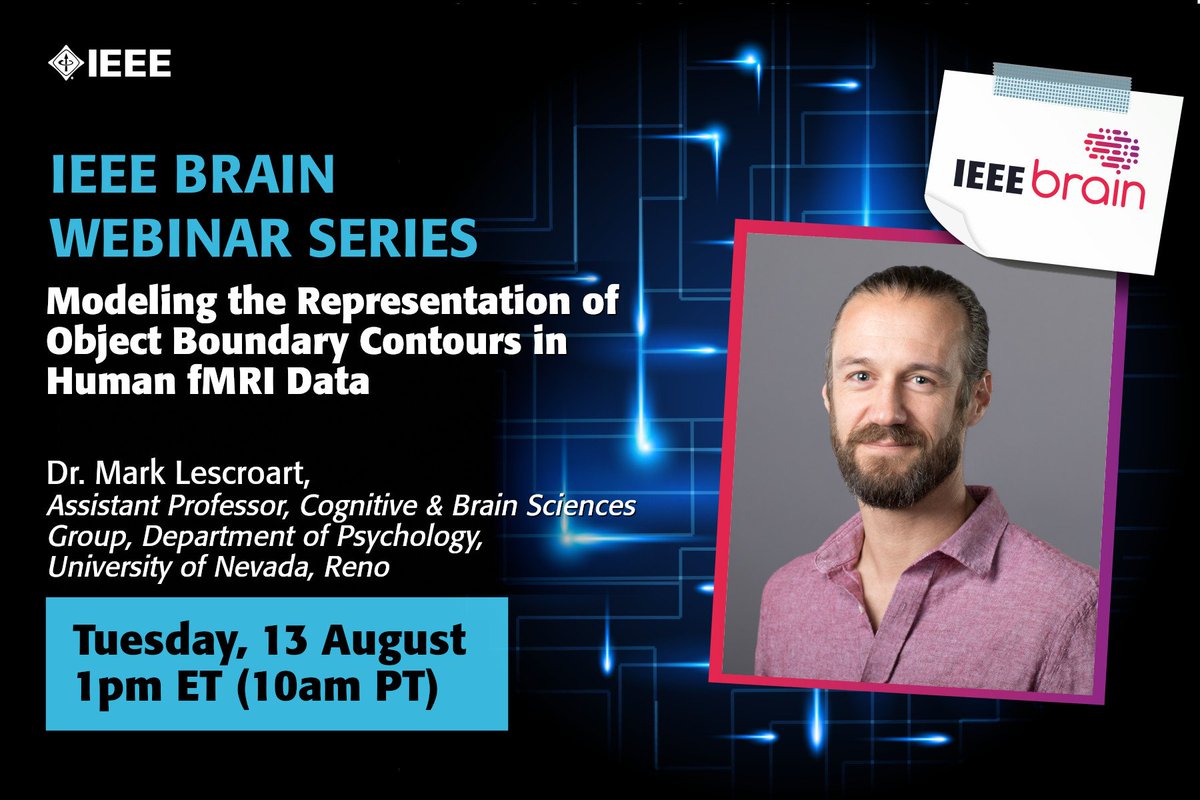 IEEE

IEEE BRAIN WEBINAR SERIES

Modeling the Representation of Object Boundary Contours in Human fMRI Data

Dr. Mark Lescroart,
Assistant Professor, Cognitive & Brain Sciences Group, Department of Psychology, University of Nevada, Reno

Tuesday, 13 August
1pm ET (10am PT)

IEEE brain